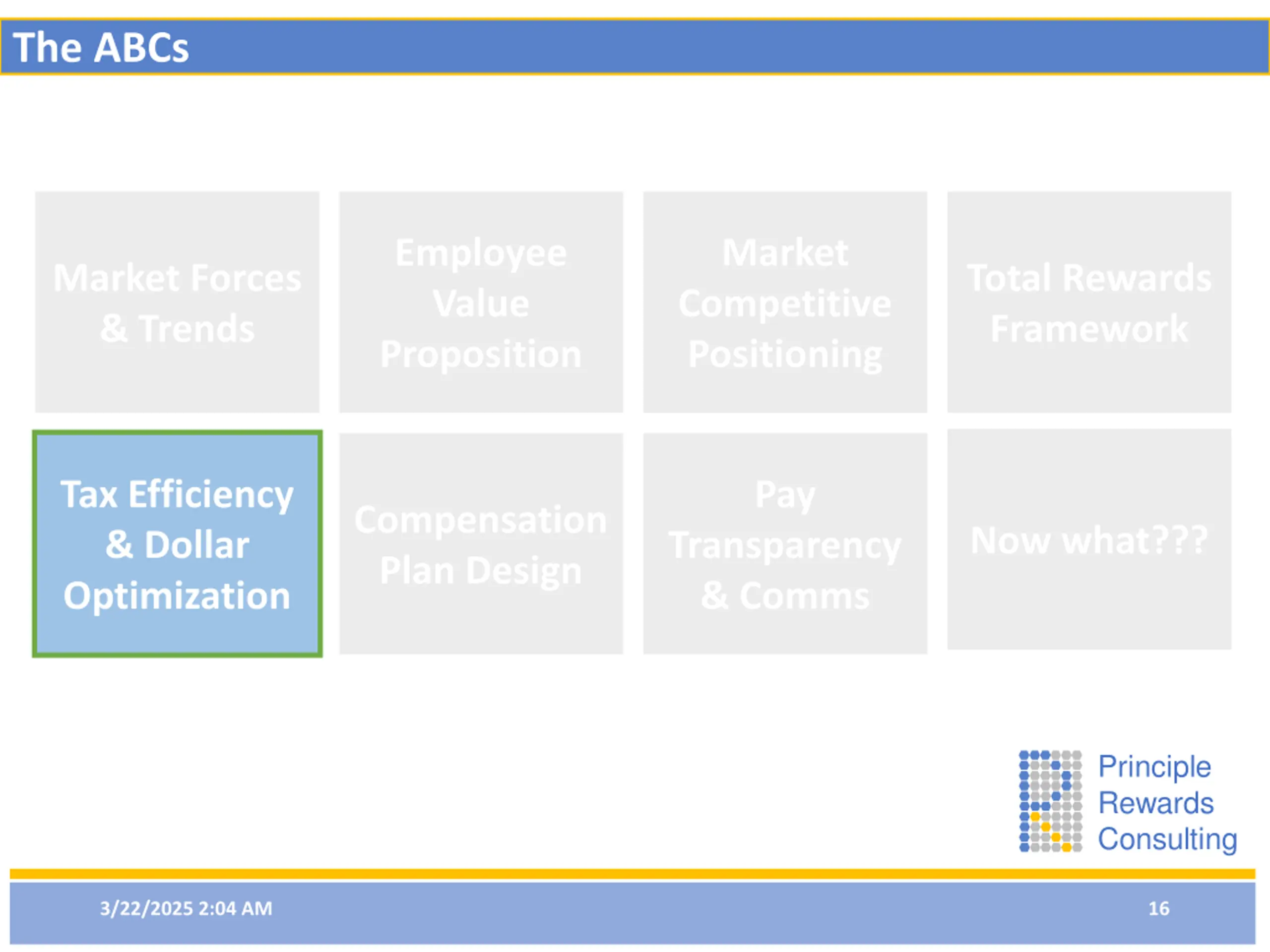 The ABCs

Market Forces & Trends

Employee Value Proposition

Market Competitive Positioning

Total Rewards Framework

Tax Efficiency & Dollar Optimization

Compensation Plan Design

Pay Transparency & Comms

Now what???

Principle Rewards Consulting

3/22/2025 2:04 AM

16